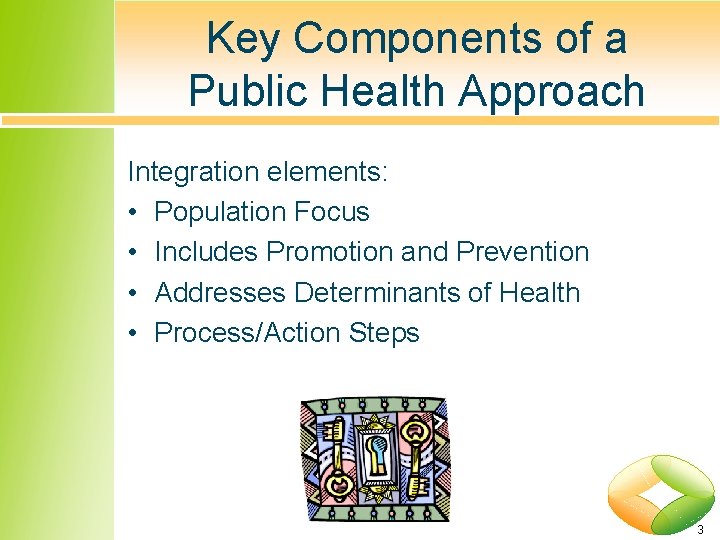 Key Components of a Public Health Approach

Integration elements:
• Population Focus
• Includes Promotion and Prevention
• Addresses Determinants of Health
• Process/Action Steps

3